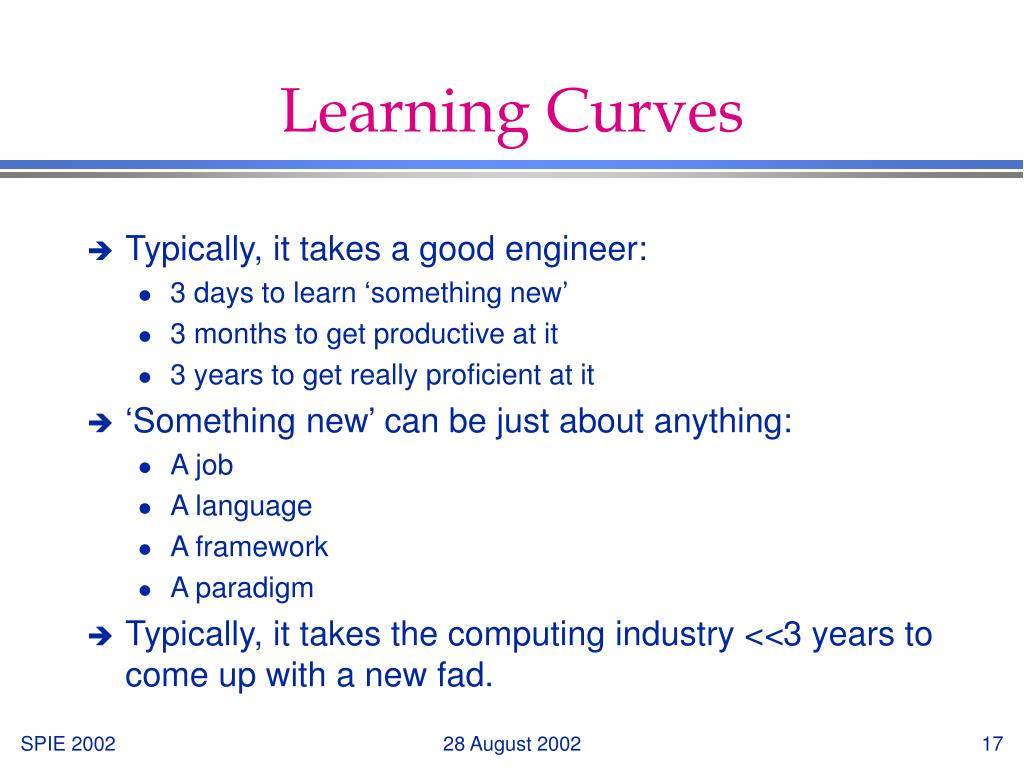 Learning Curves

➔ Typically, it takes a good engineer:
- 3 days to learn ‘something new’
- 3 months to get productive at it
- 3 years to get really proficient at it

➔ ‘Something new’ can be just about anything:
- A job
- A language
- A framework
- A paradigm

➔ Typically, it takes the computing industry <<3 years to come up with a new fad.

SPIE 2002

28 August 2002

17